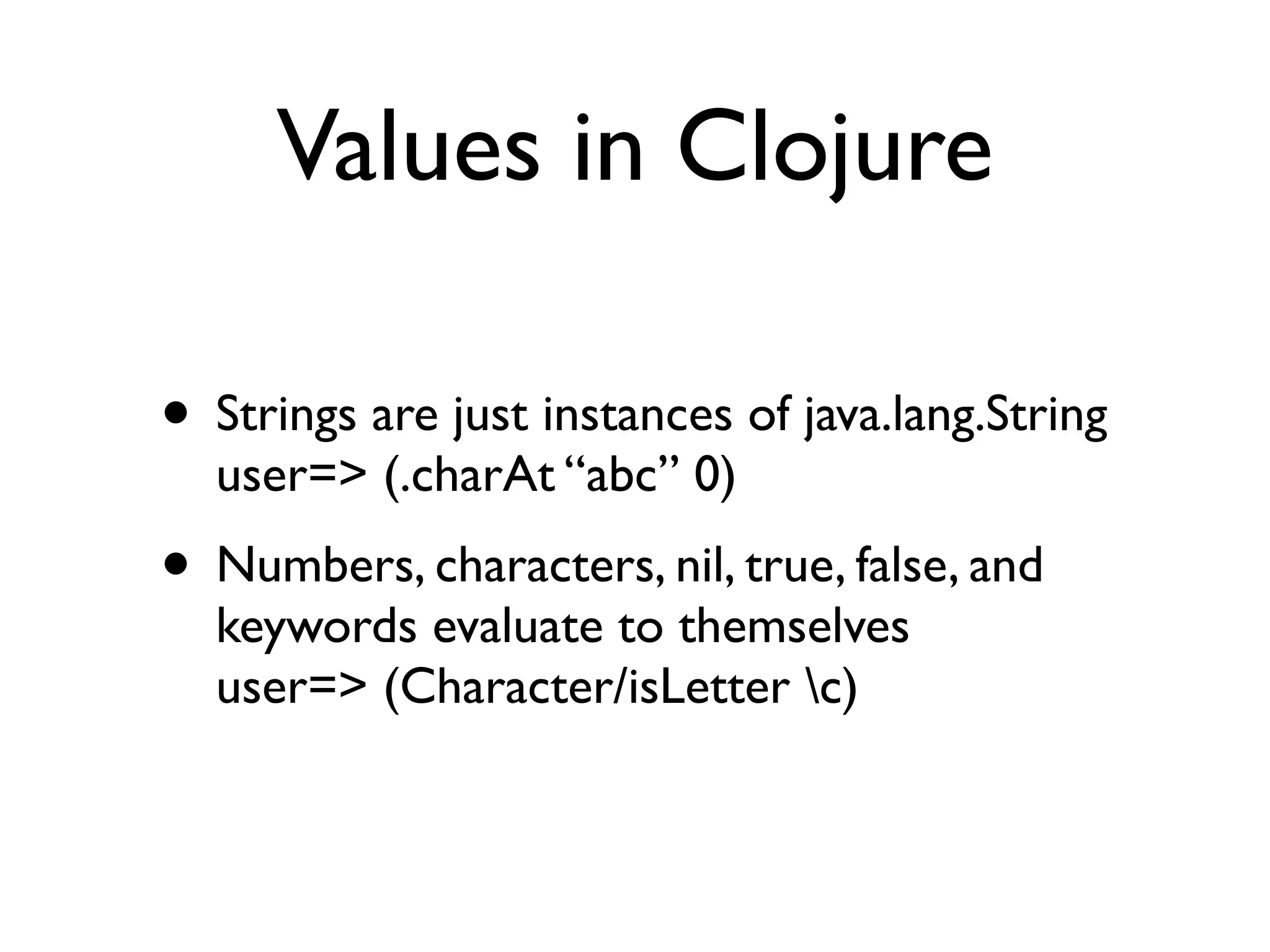 Values in Clojure

• Strings are just instances of java.lang.String
user=> (.charAt “abc” 0)

• Numbers, characters, nil, true, false, and keywords evaluate to themselves
user=> (Character/isLetter \c)